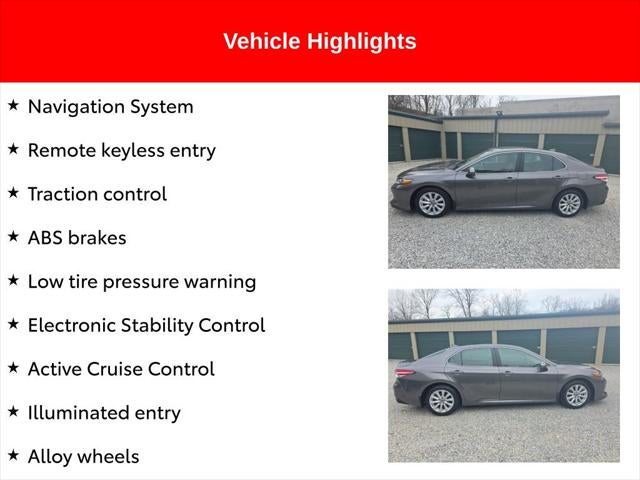 Vehicle Highlights

★ Navigation System

★ Remote keyless entry

★ Traction control

★ ABS brakes

★ Low tire pressure warning

★ Electronic Stability Control

★ Active Cruise Control

★ Illuminated entry

★ Alloy wheels